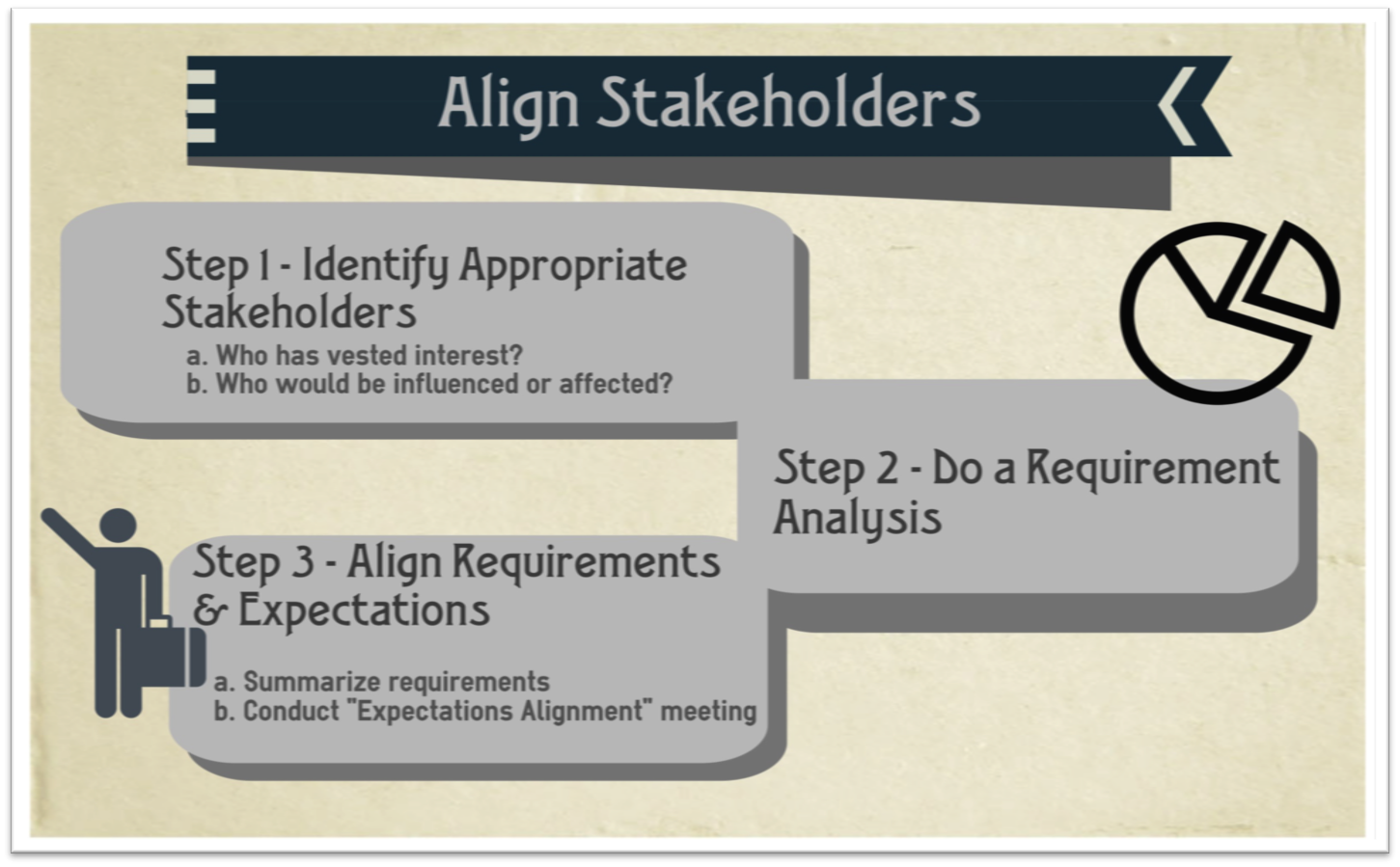 Align Stakeholders

Step 1 - Identify Appropriate Stakeholders
a. Who has vested interest?
b. Who would be influenced or affected?

Step 2 - Do a Requirement Analysis

Step 3 - Align Requirements & Expectations
a. Summarize requirements
b. Conduct "Expectations Alignment" meeting